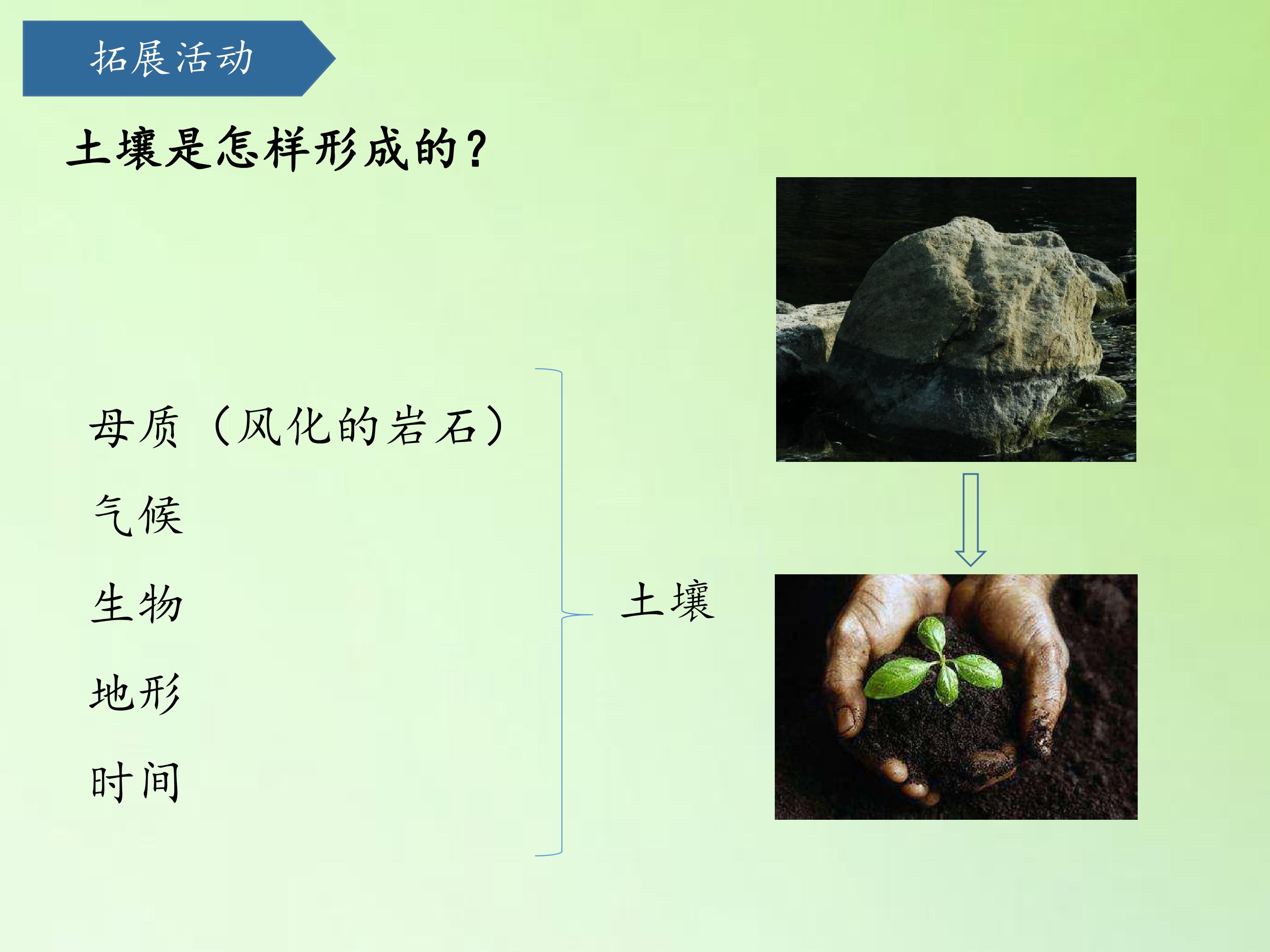 拓展活动

土壤是怎样形成的?

母质（风化的岩石）

气候

生物

地形

时间

土壤